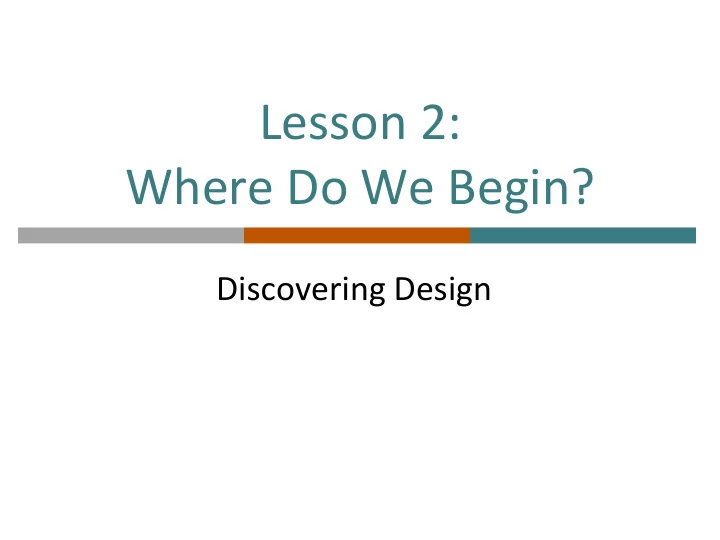 Lesson 2:
Where Do We Begin?

Discovering Design